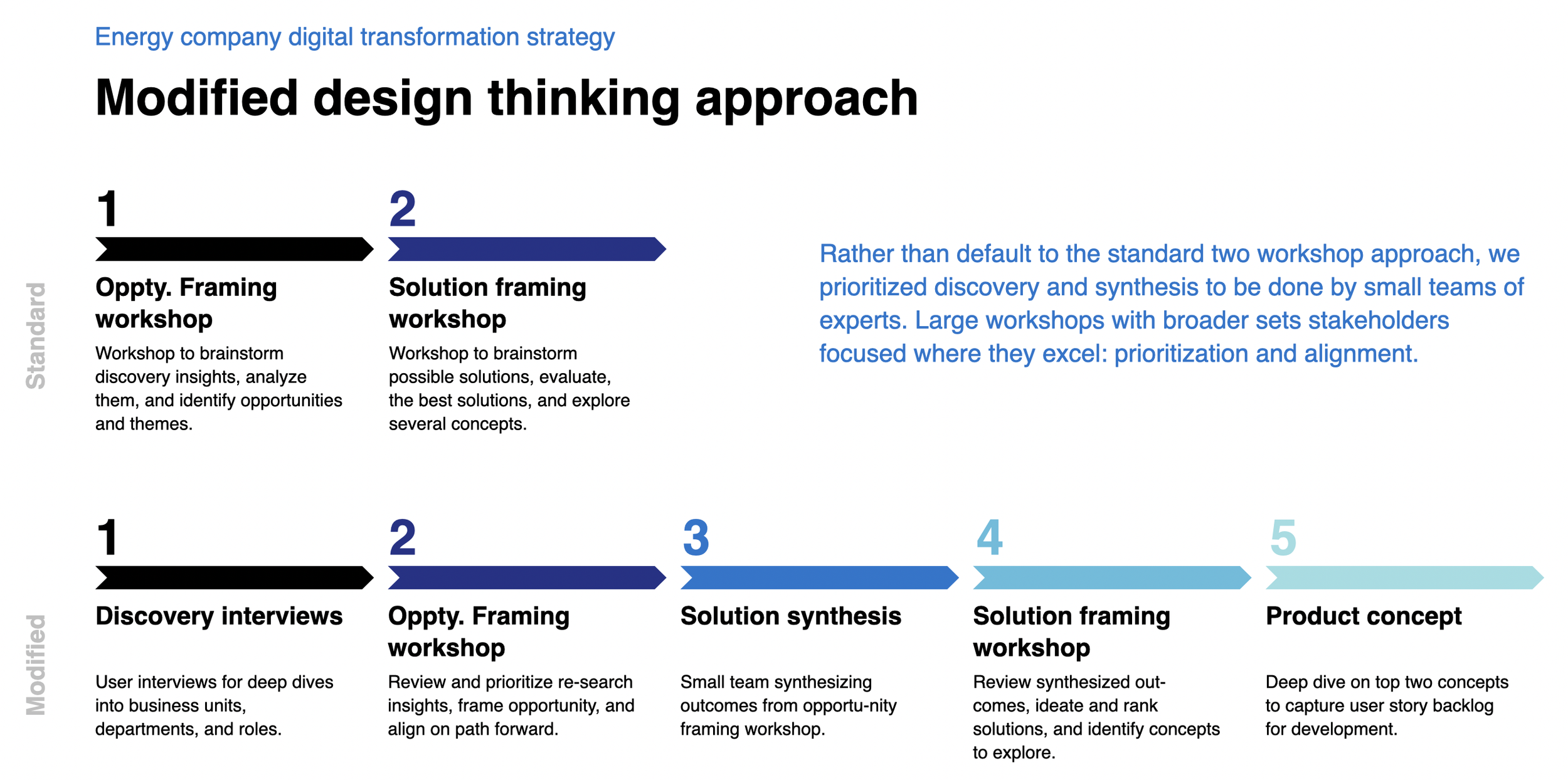 Energy company digital transformation strategy

Modified design thinking approach

Standard

1

Oppty. Framing workshop

Workshop to brainstorm discovery insights, analyze them, and identify opportunities and themes.

2

Solution framing workshop

Workshop to brainstorm possible solutions, evaluate, the best solutions, and explore several concepts.

Rather than default to the standard two workshop approach, we prioritized discovery and synthesis to be done by small teams of experts. Large workshops with broader sets stakeholders focused where they excel: prioritization and alignment.

Modified

1

Discovery interviews

User interviews for deep dives into business units, departments, and roles.

2

Oppty. Framing workshop

Review and prioritize re-search insights, frame opportunity, and align on path forward.

3

Solution synthesis

Small team synthesizing outcomes from opportu-nity framing workshop.

4

Solution framing workshop

Review synthesized outcomes, ideate and rank solutions, and identify concepts to explore.

5

Product concept

Deep dive on top two concepts to capture user story backlog for development.